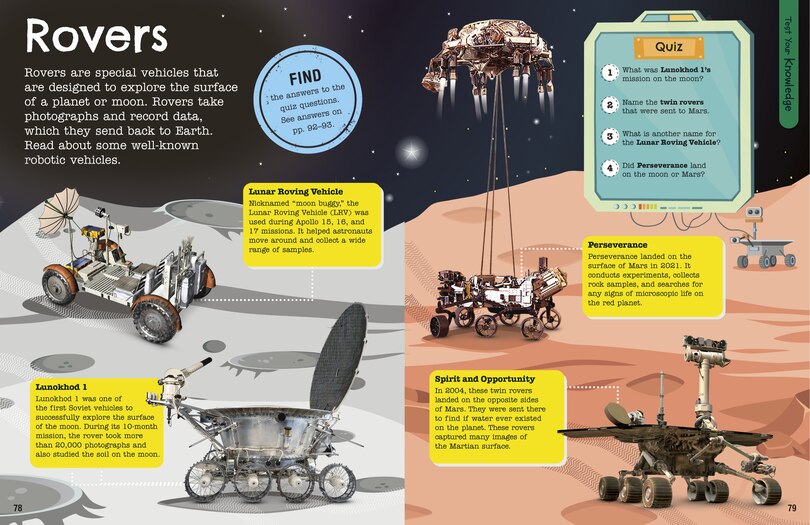 Rovers

Rovers are special vehicles that are designed to explore the surface of a planet or moon. Rovers take photographs and record data, which they send back to Earth. Read about some well-known robotic vehicles.

FIND the answers to the quiz questions. See answers on pp. 92–93.

Lunar Roving Vehicle
Nicknamed "moon buggy," the Lunar Roving Vehicle (LRV) was used during Apollo 15, 16, and 17 missions. It helped astronauts move around and collect a wide range of samples.

Lunokhod 1
Lunokhod 1 was one of the first Soviet vehicles to successfully explore the surface of the moon. During its 10-month mission, the rover took more than 20,000 photographs and also studied the soil on the moon.

78

Quiz

1 What was Lunokhod 1's mission on the moon?

2 Name the twin rovers that were sent to Mars.

3 What is another name for the Lunar Roving Vehicle?

4 Did Perseverance land on the moon or Mars?

Test Your Knowledge

Perseverance
Perseverance landed on the surface of Mars in 2021. It conducts experiments, collects rock samples, and searches for any signs of microscopic life on the red planet.

Spirit and Opportunity
In 2004, these twin rovers landed on the opposite sides of Mars. They were sent there to find if water ever existed on the planet. These rovers captured many images of the Martian surface.

79